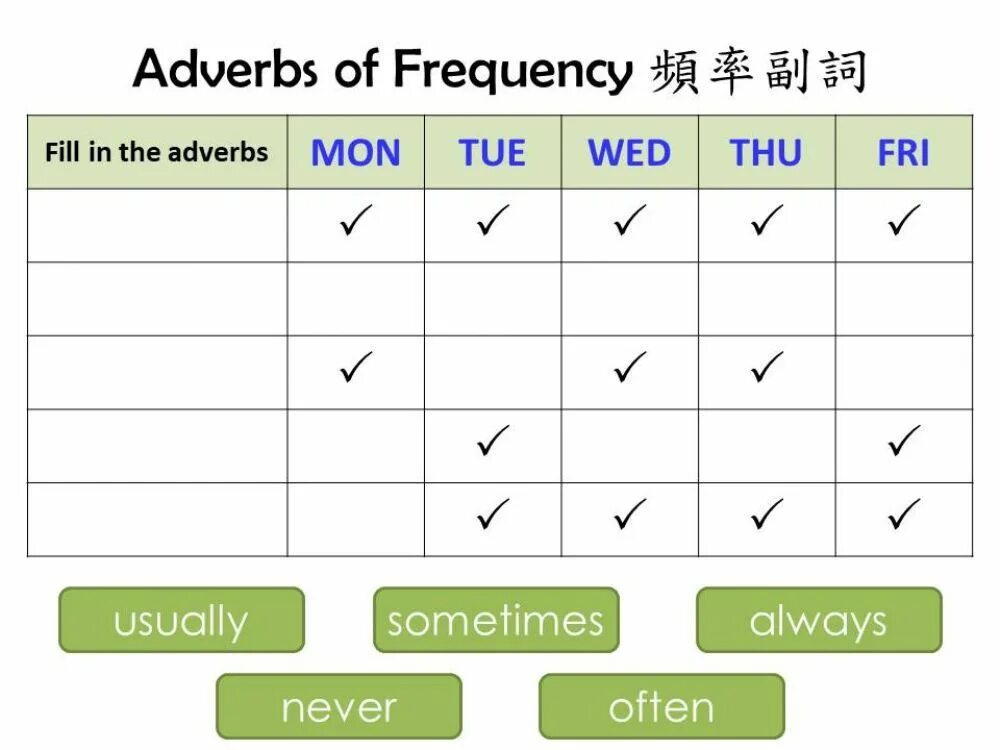 Adverbs of Frequency 頻率副詞

| Fill in the adverbs | MON | TUE | WED | THU | FRI |
|---|---|---|---|---|---|
| | ✓ | ✓ | ✓ | ✓ | ✓ |
| | | | | | |
| | ✓ | | ✓ | ✓ | |
| | | ✓ | | | ✓ |
| | | ✓ | ✓ | ✓ | ✓ |

usually sometimes always

never often